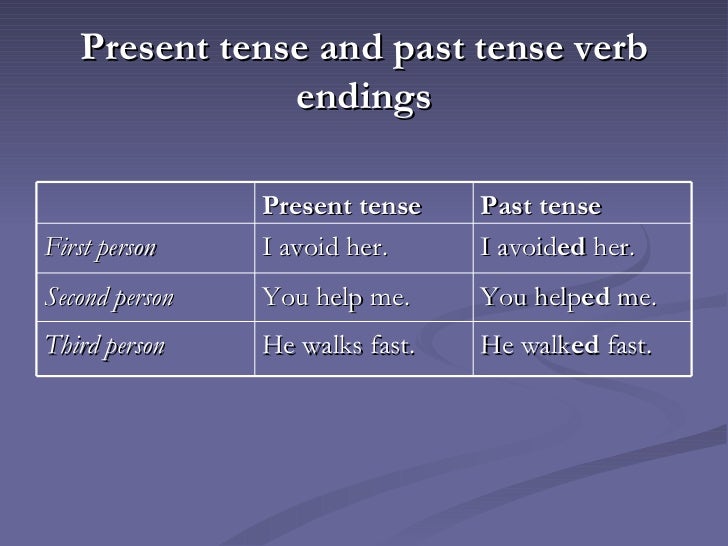 Present tense and past tense verb endings

| | Present tense | Past tense |
|---|---|---|
| First person | I avoid her. | I avoided her. |
| Second person | You help me. | You helped me. |
| Third person | He walks fast. | He walked fast. |